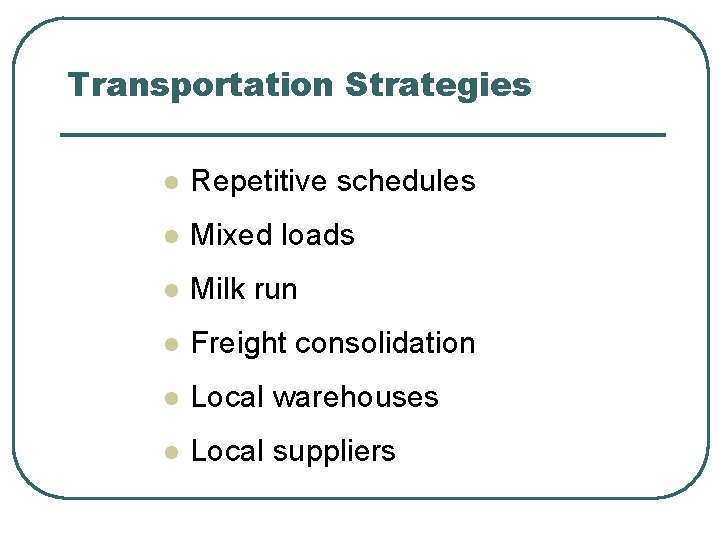 Transportation Strategies

- Repetitive schedules
- Mixed loads
- Milk run
- Freight consolidation
- Local warehouses
- Local suppliers